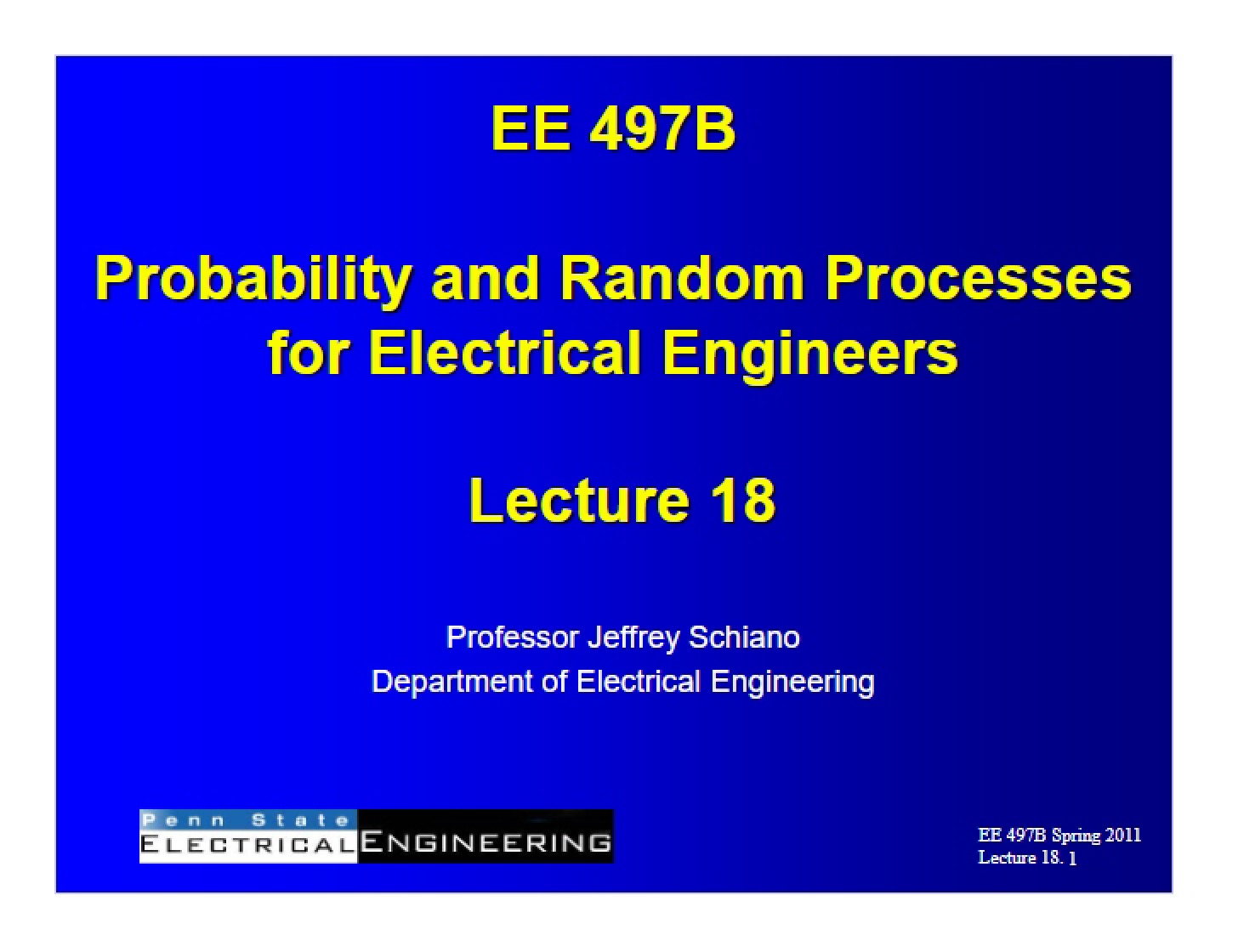 EE 497B

Probability and Random Processes for Electrical Engineers

Lecture 18

Professor Jeffrey Schiano
Department of Electrical Engineering

Penn State
ELECTRICAL ENGINEERING

EE 497B Spring 2011
Lecture 18. 1